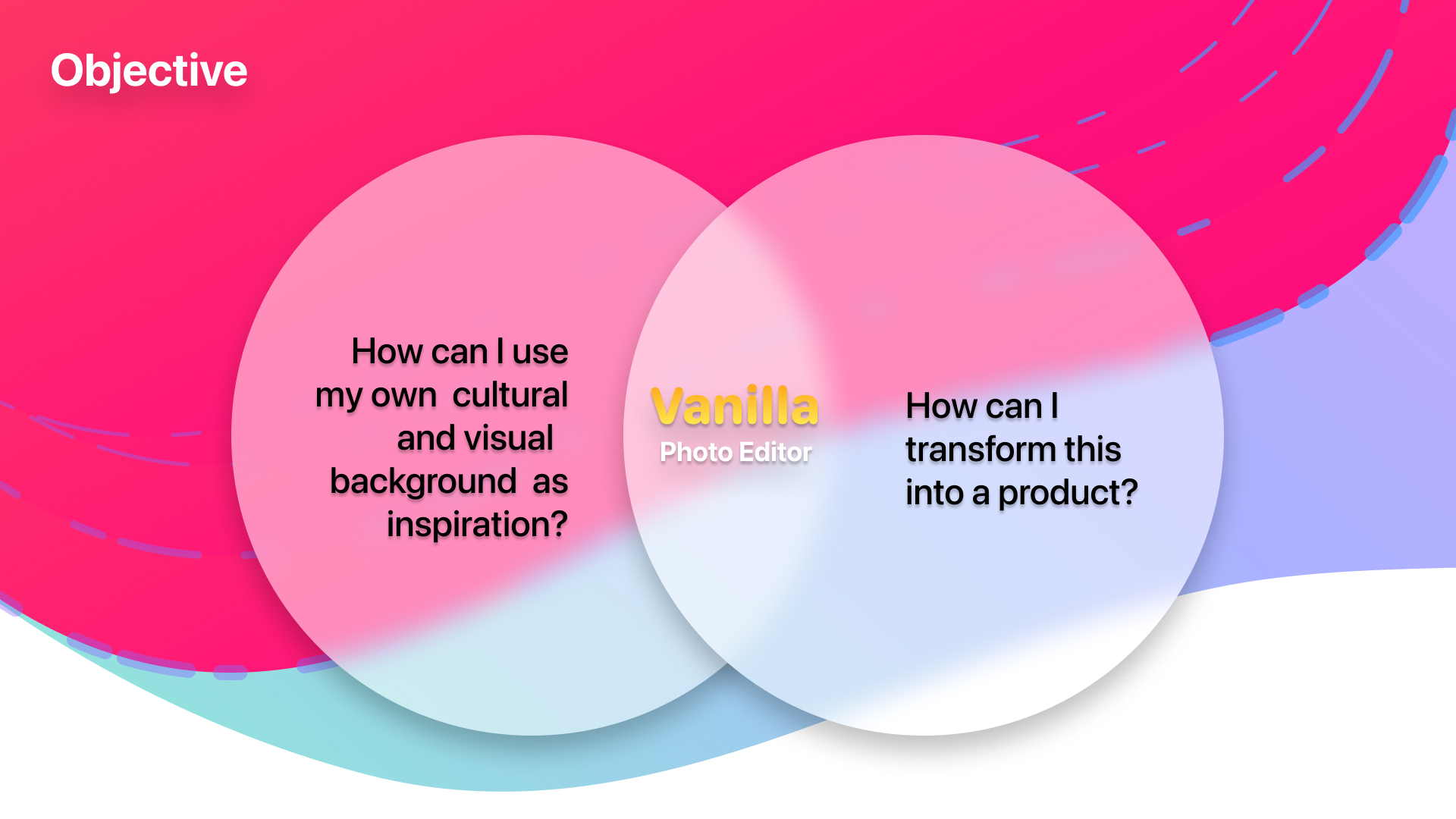 Objective

How can I use my own cultural and visual background as inspiration?

Vanilla
Photo Editor

How can I transform this into a product?